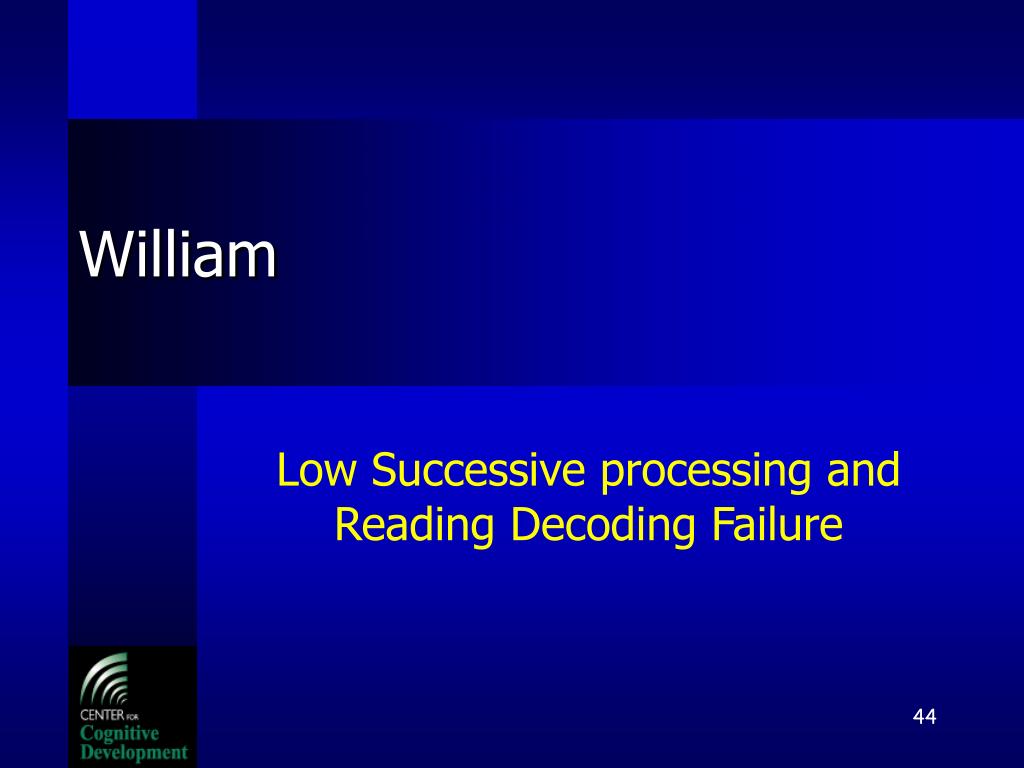 William

Low Successive processing and Reading Decoding Failure

CENTER FOR Cognitive Development

44